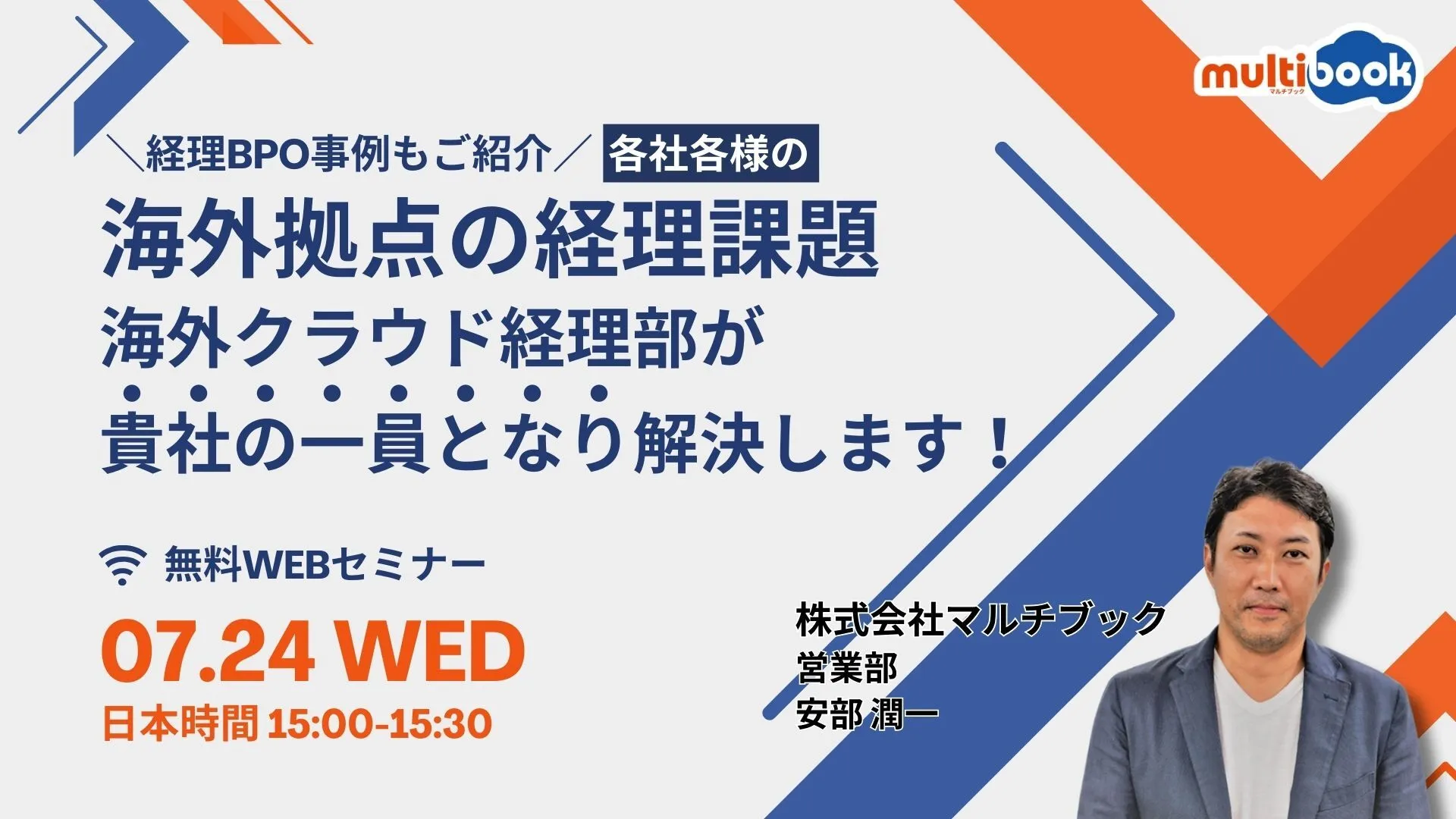 multibook
マルチブック

＼経理BPO事例もご紹介／ 各社各様の

海外拠点の経理課題

海外クラウド経理部が

貴社の一員となり解決します！

無料WEBセミナー

07.24 WED

日本時間 15:00-15:30

株式会社マルチブック
営業部
安部 潤一